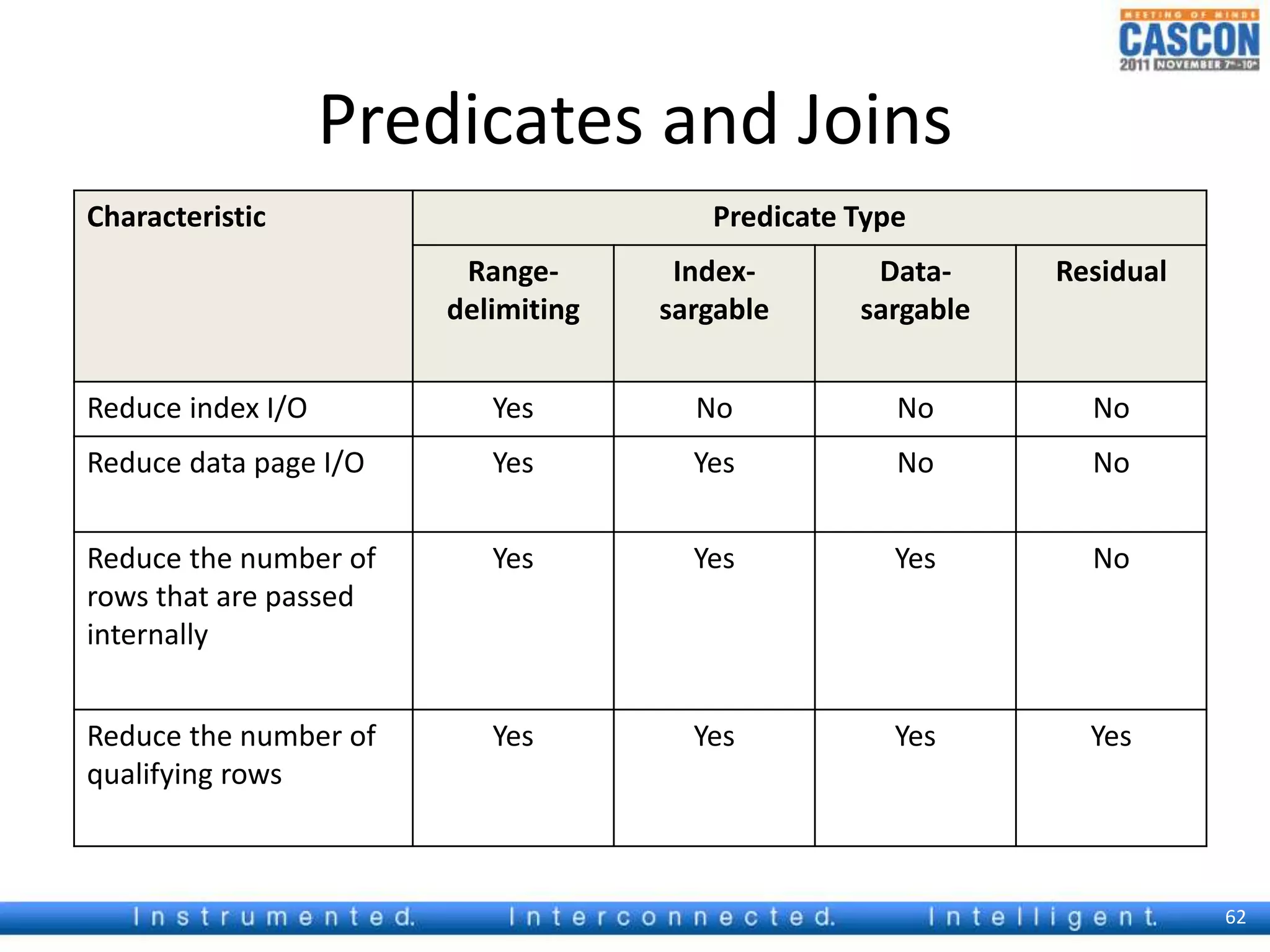 MEETING OF MINDS
CASCON
2011 NOVEMBER 7th-10th

Predicates and Joins

| Characteristic | Predicate Type | | | |
|---|---|---|---|---|
| | Range-delimiting | Index-sargable | Data-sargable | Residual |
| Reduce index I/O | Yes | No | No | No |
| Reduce data page I/O | Yes | Yes | No | No |
| Reduce the number of rows that are passed internally | Yes | Yes | Yes | No |
| Reduce the number of qualifying rows | Yes | Yes | Yes | Yes |

Instrumented. Interconnected. Intelligent.

62